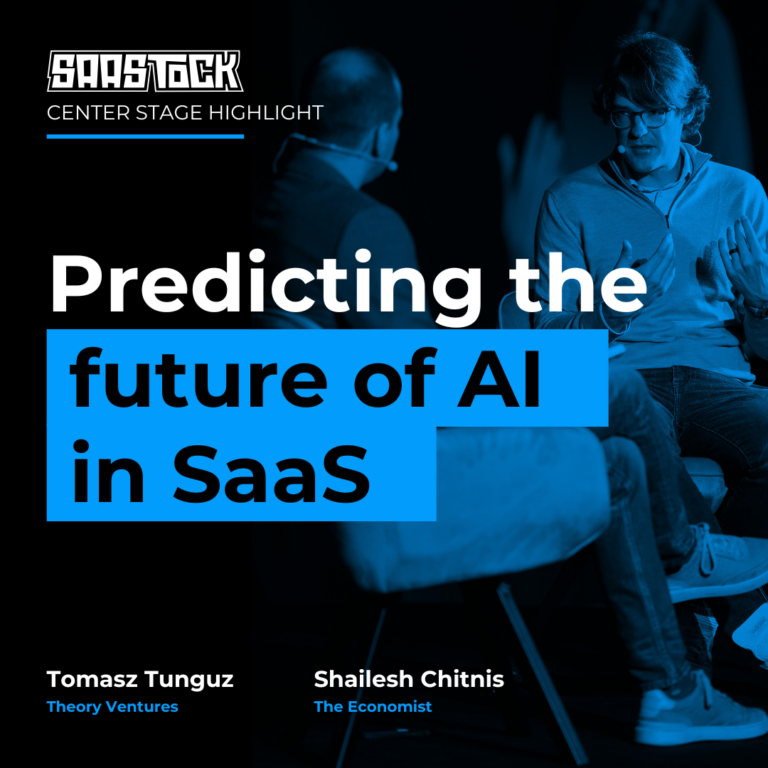 SAASTOCK
CENTER STAGE HIGHLIGHT

Predicting the future of AI in SaaS

Tomasz Tunguz
Theory Ventures

Shailesh Chitnis
The Economist